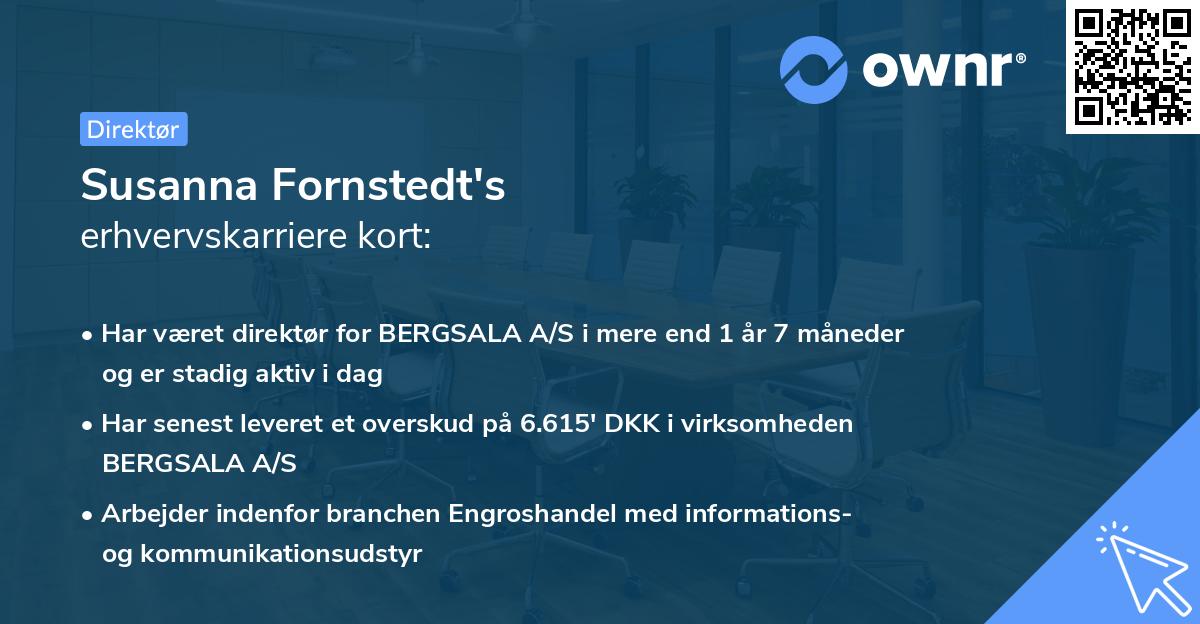 ownr®

Direktør

Susanna Fornstedt's
erhvervskarriere kort:

• Har været direktør for BERGSALA A/S i mere end 1 år 7 måneder og er stadig aktiv i dag

• Har senest leveret et overskud på 6.615' DKK i virksomheden BERGSALA A/S

• Arbejder indenfor branchen Engroshandel med informations- og kommunikationsudstyr